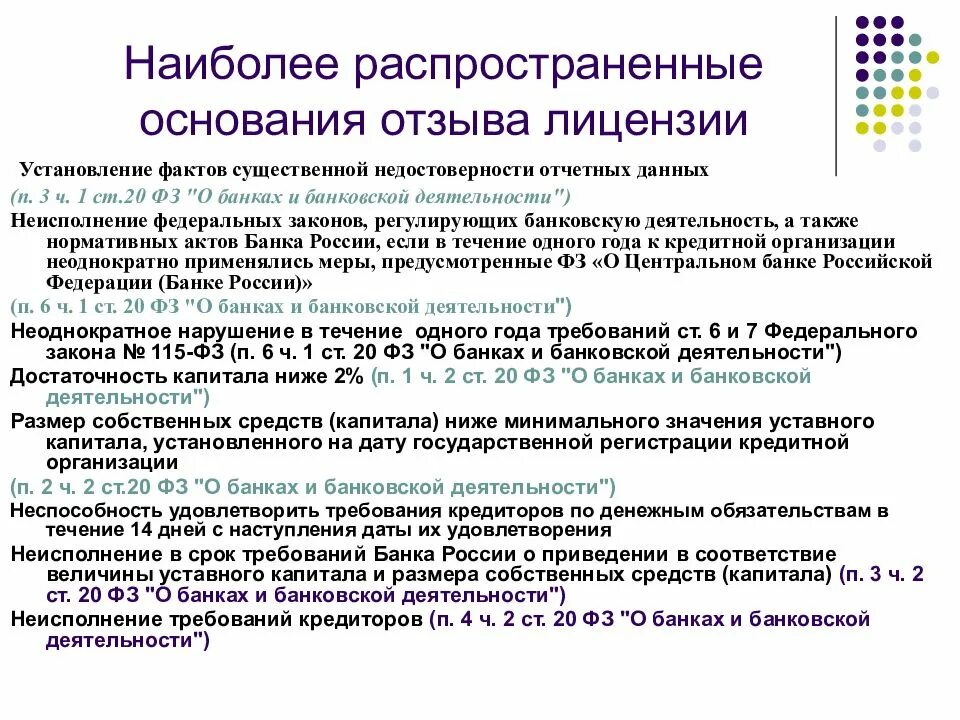 Наиболее распространенные основания отзыва лицензии

Установление фактов существенной недостоверности отчетных данных
(п. 3 ч. 1 ст.20 ФЗ "О банках и банковской деятельности")

Неисполнение федеральных законов, регулирующих банковскую деятельность, а также нормативных актов Банка России, если в течение одного года к кредитной организации неоднократно применялись меры, предусмотренные ФЗ «О Центральном банке Российской Федерации (Банке России)»
(п. 6 ч. 1 ст. 20 ФЗ "О банках и банковской деятельности")

Неоднократное нарушение в течение одного года требований ст. 6 и 7 Федерального закона № 115-ФЗ (п. 6 ч. 1 ст. 20 ФЗ "О банках и банковской деятельности")

Достаточность капитала ниже 2% (п. 1 ч. 2 ст. 20 ФЗ "О банках и банковской деятельности")

Размер собственных средств (капитала) ниже минимального значения уставного капитала, установленного на дату государственной регистрации кредитной организации
(п. 2 ч. 2 ст.20 ФЗ "О банках и банковской деятельности")

Неспособность удовлетворить требования кредиторов по денежным обязательствам в течение 14 дней с наступления даты их удовлетворения

Неисполнение в срок требований Банка России о приведении в соответствие величины уставного капитала и размера собственных средств (капитала) (п. 3 ч. 2 ст. 20 ФЗ "О банках и банковской деятельности")

Неисполнение требований кредиторов (п. 4 ч. 2 ст. 20 ФЗ "О банках и банковской деятельности")